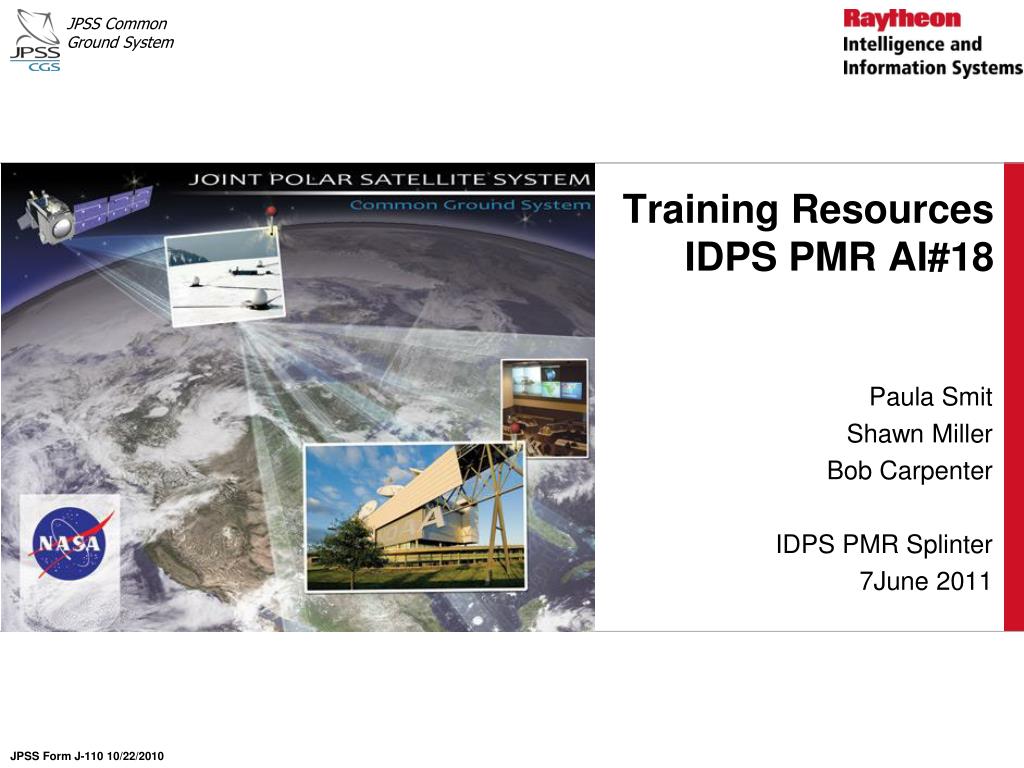 JPSS CGS

JPSS Common Ground System

Raytheon
Intelligence and Information Systems

JOINT POLAR SATELLITE SYSTEM
Common Ground System

NASA

Training Resources
IDPS PMR AI#18

Paula Smit
Shawn Miller
Bob Carpenter

IDPS PMR Splinter
7June 2011

JPSS Form J-110 10/22/2010